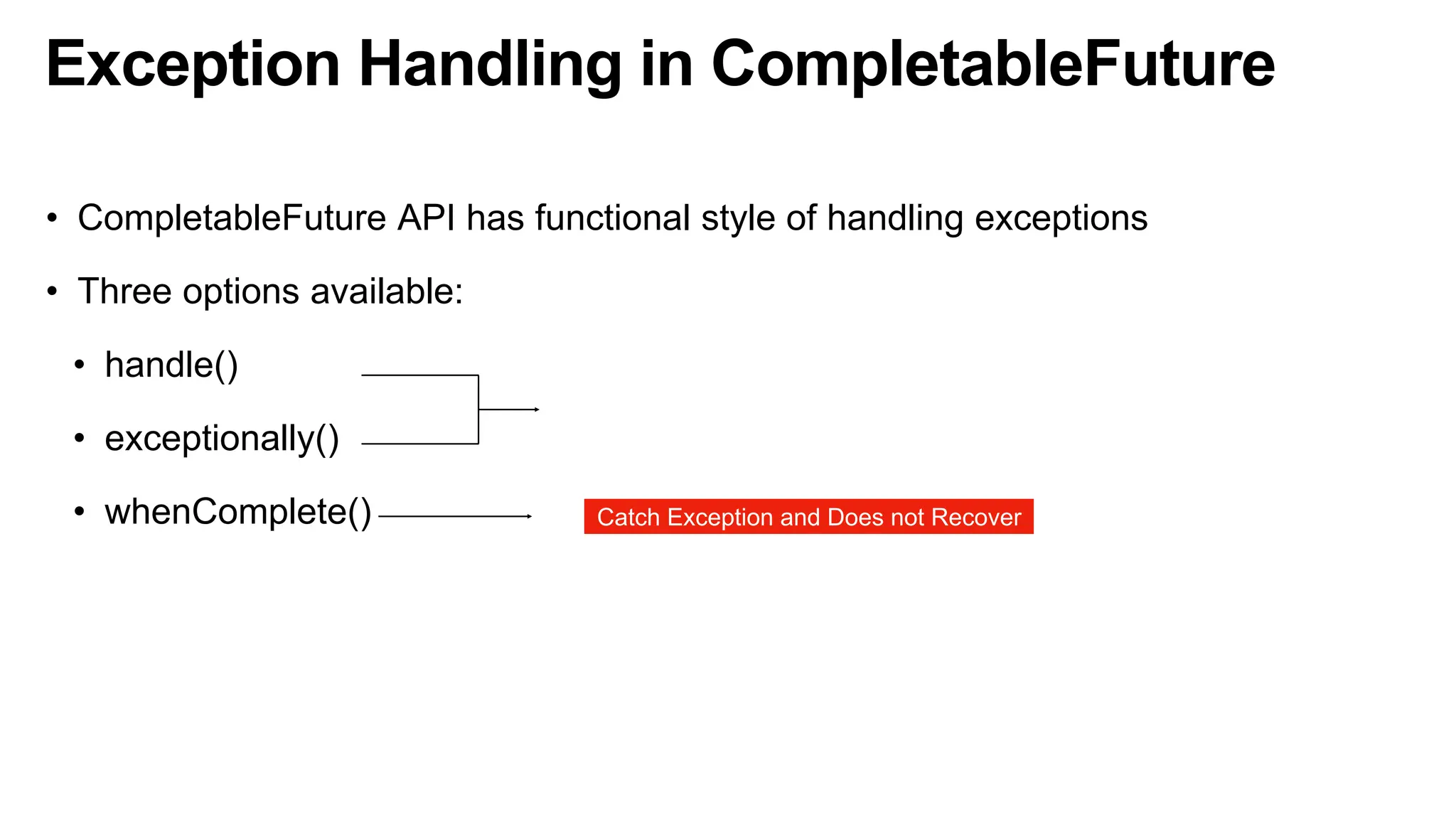 Exception Handling in CompletableFuture

• CompletableFuture API has functional style of handling exceptions

• Three options available:

• handle()

• exceptionally()

• whenComplete()

Catch Exception and Does not Recover